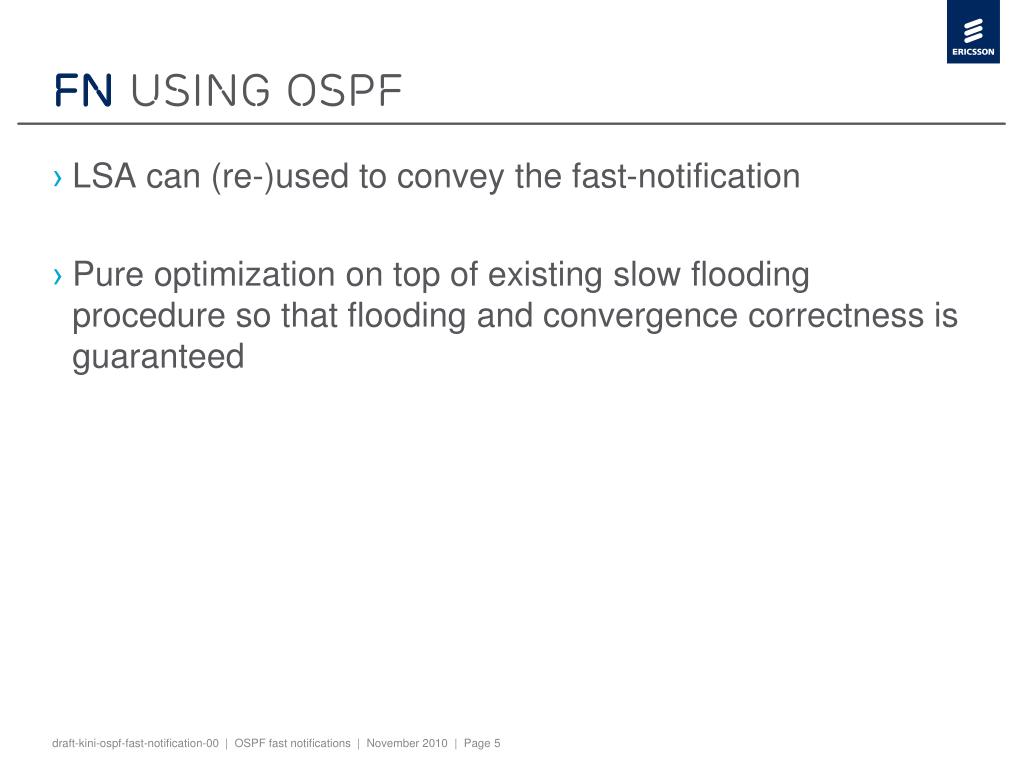 ERICSSON

FN USING OSPF

› LSA can (re-)used to convey the fast-notification

› Pure optimization on top of existing slow flooding procedure so that flooding and convergence correctness is guaranteed

draft-kini-ospf-fast-notification-00 | OSPF fast notifications | November 2010 | Page 5